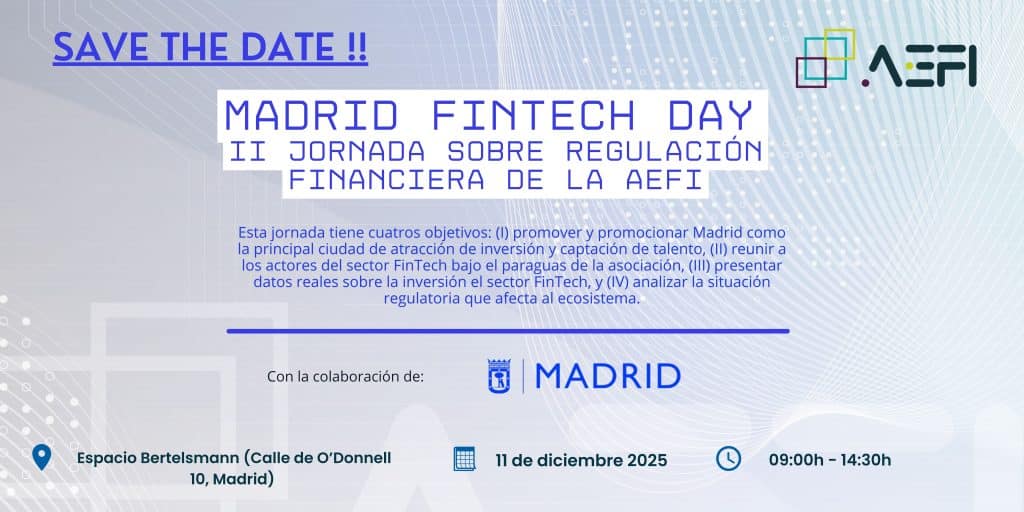 SAVE THE DATE !!

.AEFI

MADRID FINTECH DAY
II JORNADA SOBRE REGULACIÓN FINANCIERA DE LA AEFI

Esta jornada tiene cuatros objetivos: (I) promover y promocionar Madrid como la principal ciudad de atracción de inversión y captación de talento, (II) reunir a los actores del sector FinTech bajo el paraguas de la asociación, (III) presentar datos reales sobre la inversión el sector FinTech, y (IV) analizar la situación regulatoria que afecta al ecosistema.

Con la colaboración de:

MADRID

Espacio Bertelsmann (Calle de O'Donnell 10, Madrid)

11 de diciembre 2025

09:00h - 14:30h